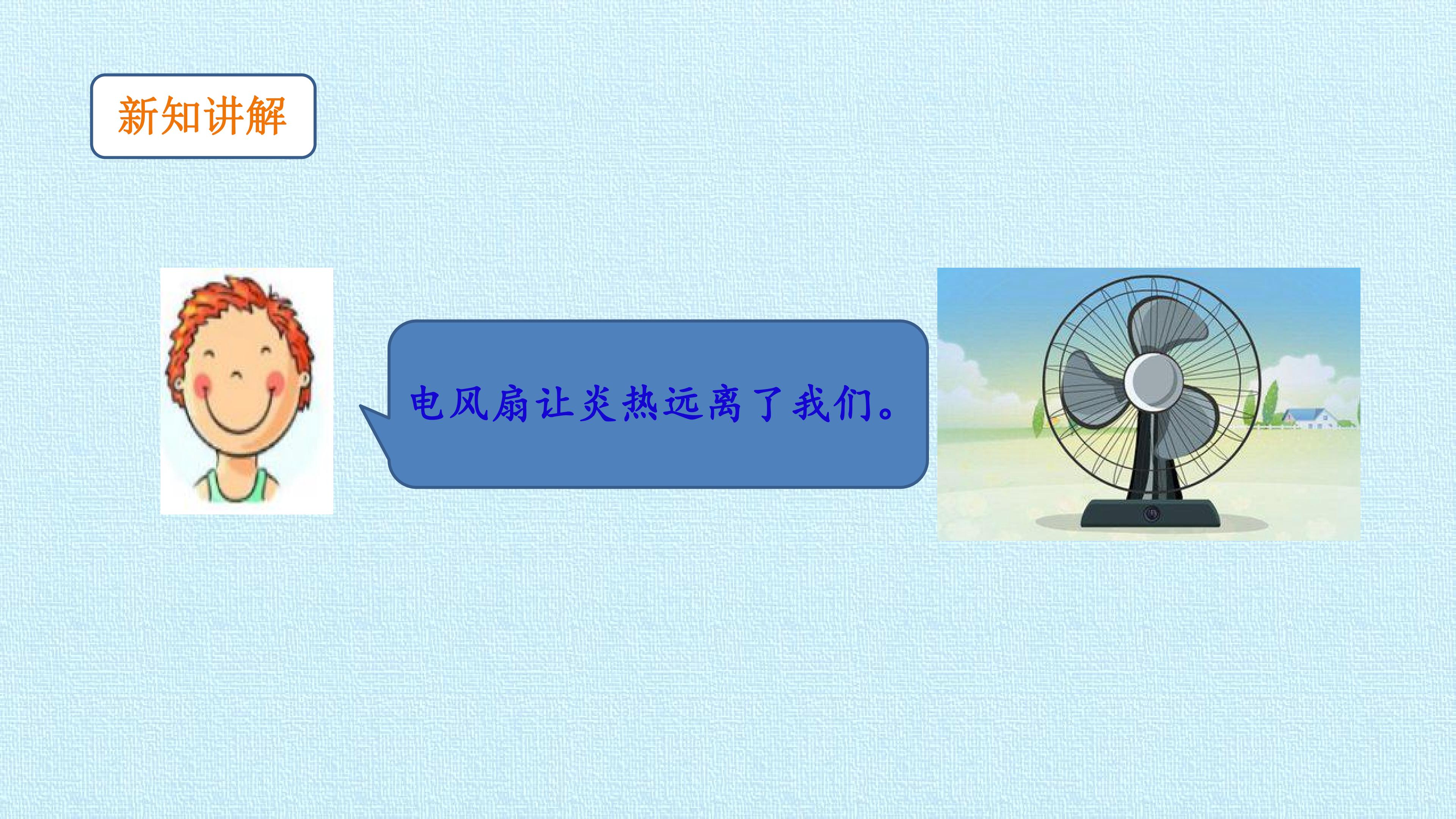 新知讲解

电风扇让炎热远离了我们。